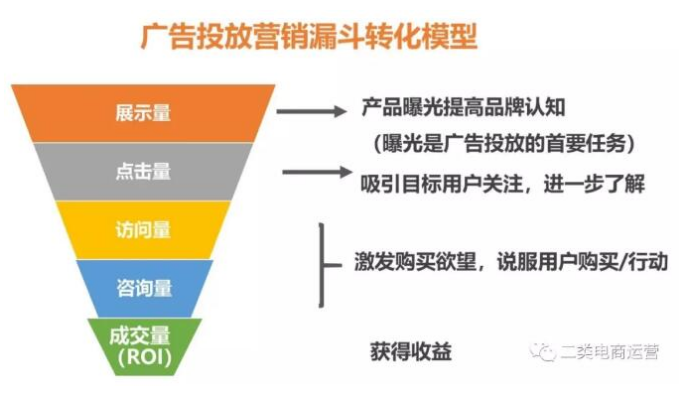 广告投放营销漏斗转化模型

展示量

点击量

访问量

咨询量

成交量
(ROI)

产品曝光提高品牌认知
（曝光是广告投放的首要任务）

吸引目标用户关注，进一步了解

激发购买欲望，说服用户购买/行动

获得收益

二类电商运营